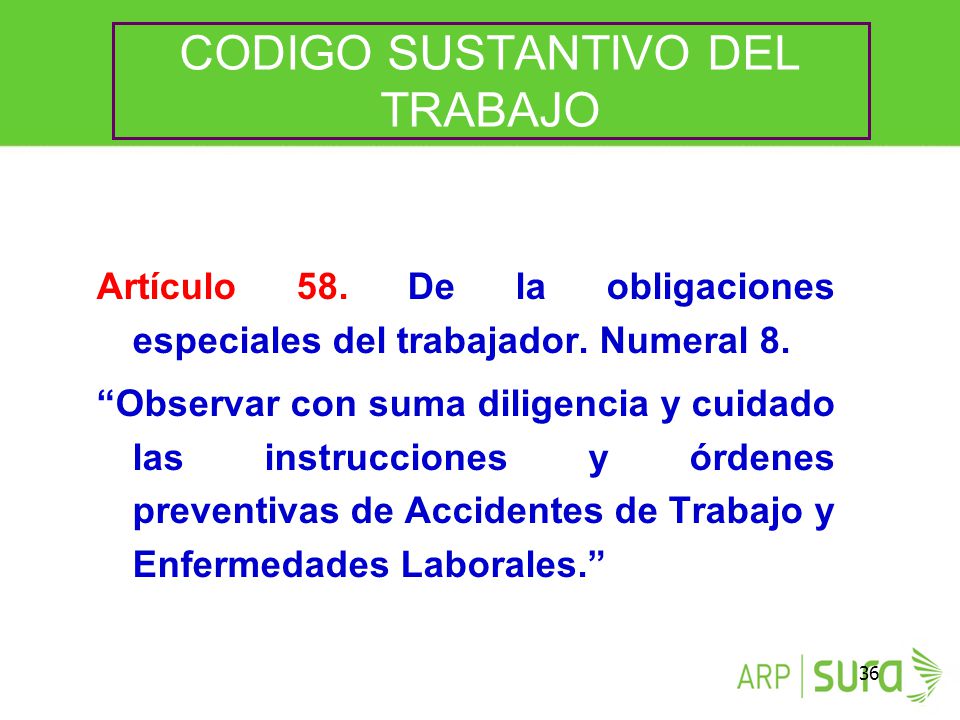 CODIGO SUSTANTIVO DEL TRABAJO

Artículo 58. De la obligaciones especiales del trabajador. Numeral 8.

“Observar con suma diligencia y cuidado las instrucciones y órdenes preventivas de Accidentes de Trabajo y Enfermedades Laborales.”

ARP sura

36